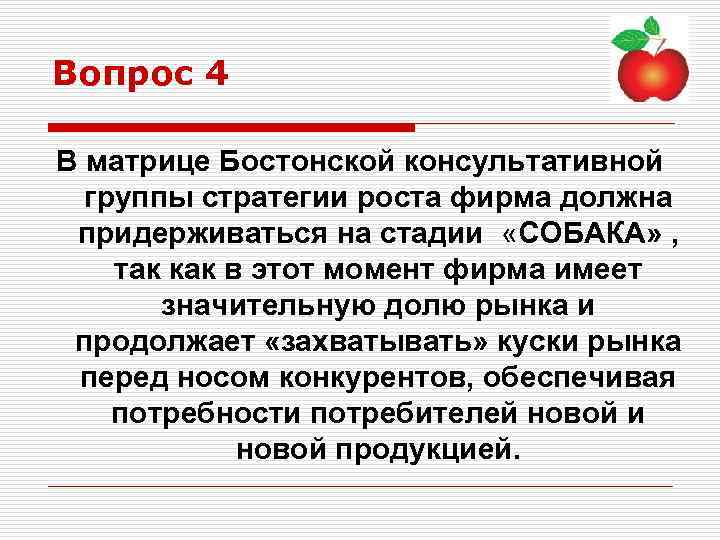 Вопрос 4

В матрице Бостонской консультативной группы стратегии роста фирма должна придерживаться на стадии «СОБАКА» , так как в этот момент фирма имеет значительную долю рынка и продолжает «захватывать» куски рынка перед носом конкурентов, обеспечивая потребности потребителей новой и новой продукцией.